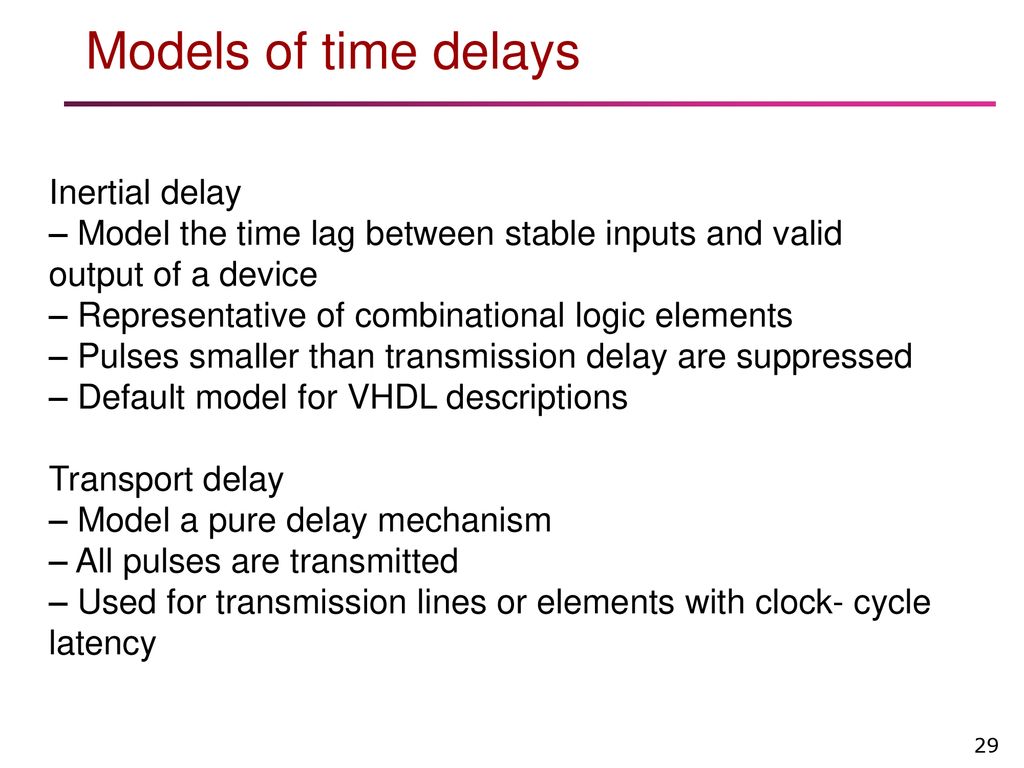 Models of time delays

Inertial delay
– Model the time lag between stable inputs and valid output of a device
– Representative of combinational logic elements
– Pulses smaller than transmission delay are suppressed
– Default model for VHDL descriptions

Transport delay
– Model a pure delay mechanism
– All pulses are transmitted
– Used for transmission lines or elements with clock- cycle latency

29